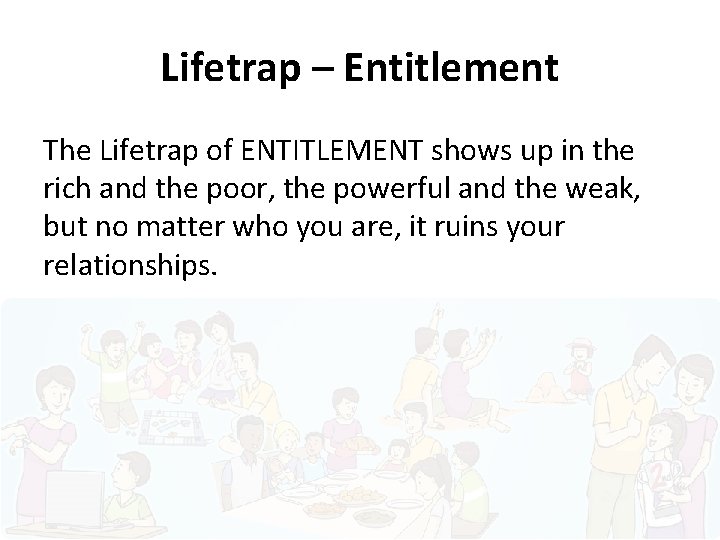 Lifetrap – Entitlement

The Lifetrap of ENTITLEMENT shows up in the rich and the poor, the powerful and the weak, but no matter who you are, it ruins your relationships.